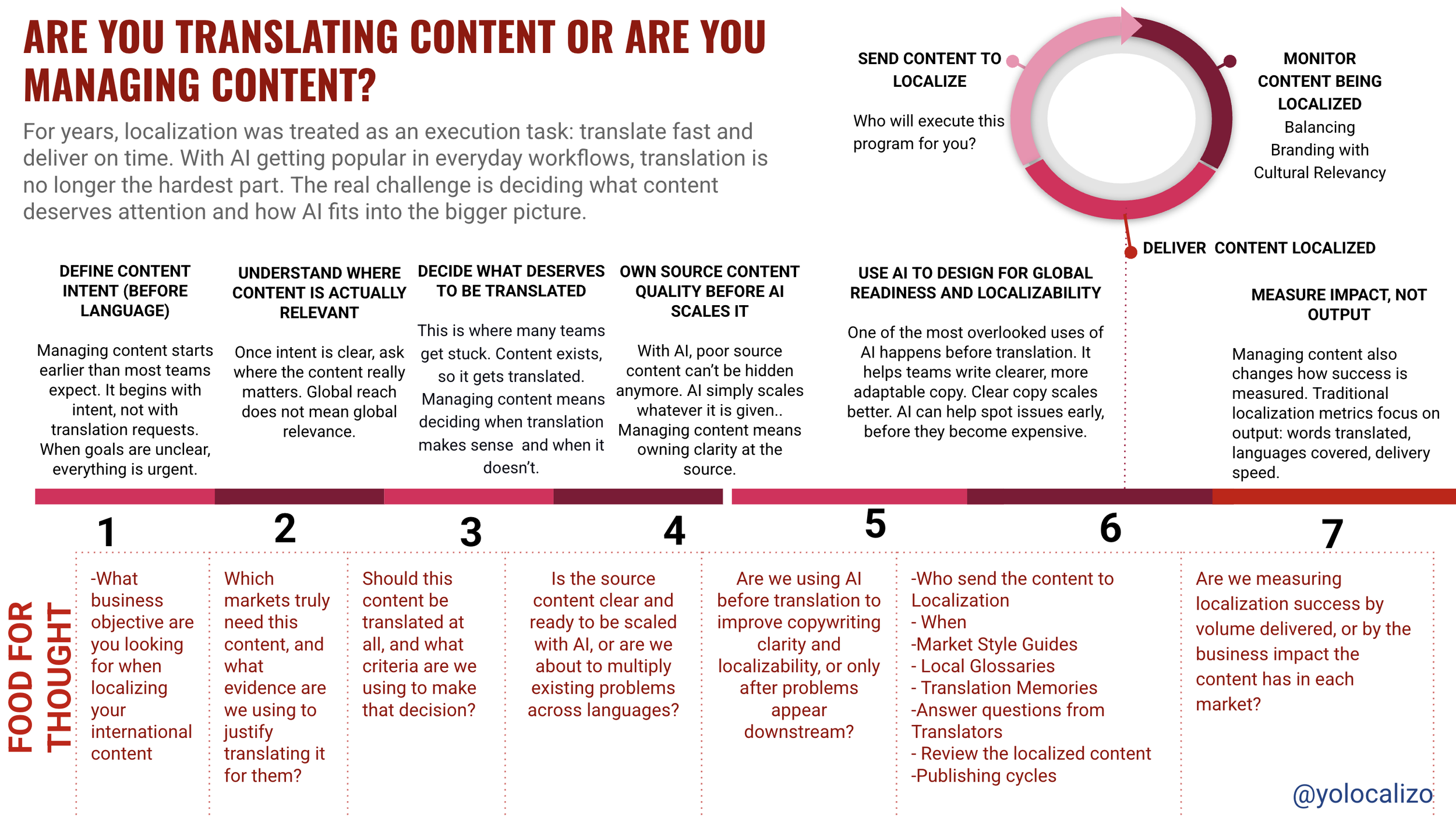 ARE YOU TRANSLATING CONTENT OR ARE YOU MANAGING CONTENT?

For years, localization was treated as an execution task: translate fast and deliver on time. With AI getting popular in everyday workflows, translation is no longer the hardest part. The real challenge is deciding what content deserves attention and how AI fits into the bigger picture.

SEND CONTENT TO LOCALIZE

Who will execute this program for you?

MONITOR CONTENT BEING LOCALIZED

Balancing Branding with Cultural Relevancy

DELIVER CONTENT LOCALIZED

DEFINE CONTENT INTENT (BEFORE LANGUAGE)

Managing content starts earlier than most teams expect. It begins with intent, not with translation requests. When goals are unclear, everything is urgent.

UNDERSTAND WHERE CONTENT IS ACTUALLY RELEVANT

Once intent is clear, ask where the content really matters. Global reach does not mean global relevance.

DECIDE WHAT DESERVES TO BE TRANSLATED

This is where many teams get stuck. Content exists, so it gets translated. Managing content means deciding when translation makes sense and when it doesn't.

OWN SOURCE CONTENT QUALITY BEFORE AI SCALES IT

With AI, poor source content can't be hidden anymore. AI simply scales whatever it is given.. Managing content means owning clarity at the source.

USE AI TO DESIGN FOR GLOBAL READINESS AND LOCALIZABILITY

One of the most overlooked uses of AI happens before translation. It helps teams write clearer, more adaptable copy. Clear copy scales better. AI can help spot issues early, before they become expensive.

MEASURE IMPACT, NOT OUTPUT

Managing content also changes how success is measured. Traditional localization metrics focus on output: words translated, languages covered, delivery speed.

1

2

3

4

5

6

7

FOOD FOR THOUGHT

-What business objective are you looking for when localizing your international content

Which markets truly need this content, and what evidence are we using to justify translating it for them?

Should this content be translated at all, and what criteria are we using to make that decision?

Is the source content clear and ready to be scaled with AI, or are we about to multiply existing problems across languages?

Are we using AI before translation to improve copywriting clarity and localizability, or only after problems appear downstream?

-Who send the content to Localization
- When
-Market Style Guides
- Local Glossaries
- Translation Memories
-Answer questions from Translators
- Review the localized content
-Publishing cycles

Are we measuring localization success by volume delivered, or by the business impact the content has in each market?

@yolocalizo